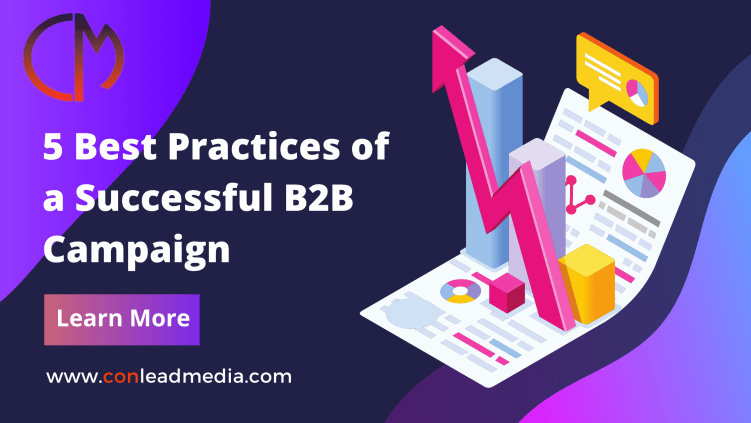 CM

5 Best Practices of a Successful B2B Campaign

Learn More

www.conleadmedia.com